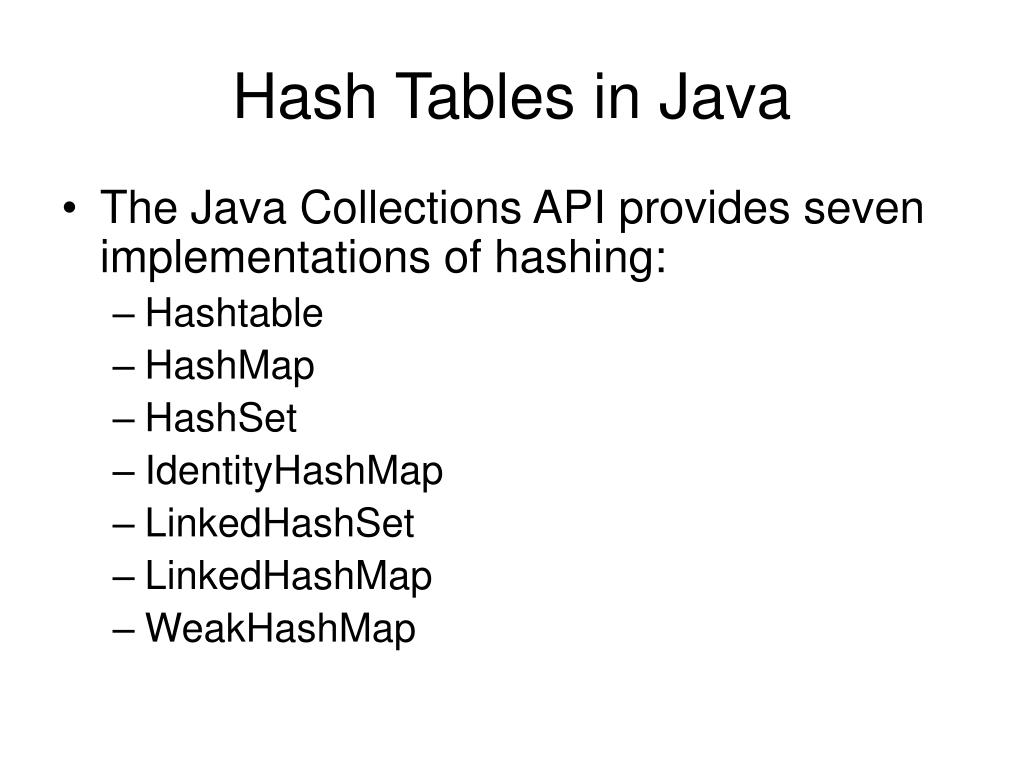 Hash Tables in Java

• The Java Collections API provides seven implementations of hashing:
– Hashtable
– HashMap
– HashSet
– IdentityHashMap
– LinkedHashSet
– LinkedHashMap
– WeakHashMap